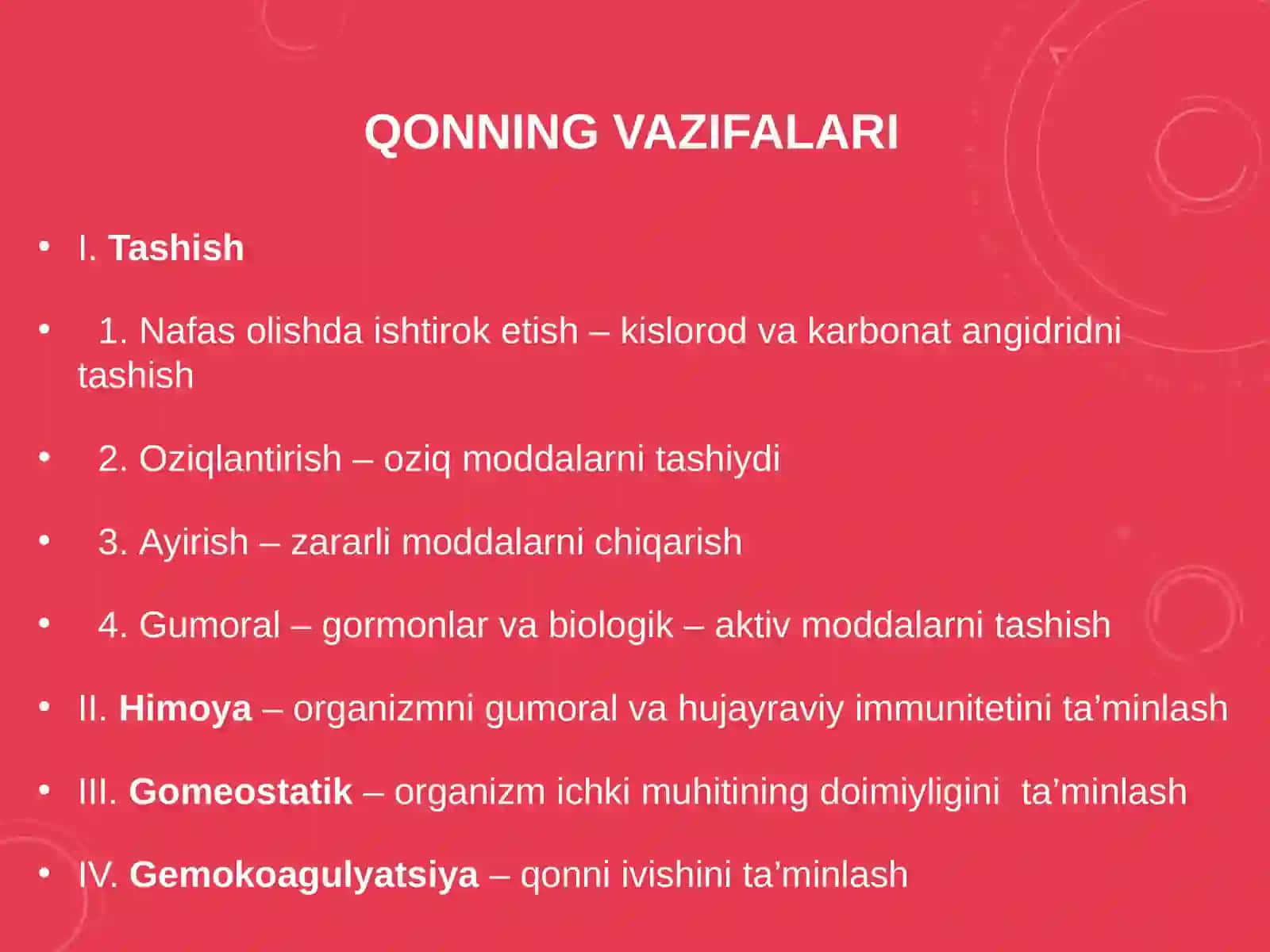 QONNING VAZIFALARI

• I. Tashish

• 1. Nafas olishda ishtirok etish – kislorod va karbonat angidridni tashish

• 2. Oziqlantirish – oziq moddalarni tashiydi

• 3. Ayirish – zararli moddalarni chiqarish

• 4. Gumoral – gormonlar va biologik – aktiv moddalarni tashish

• II. Himoya – organizmni gumoral va hujayraviy immunitetini ta’minlash

• III. Gomeostatik – organizm ichki muhitining doimiyligini ta’minlash

• IV. Gemokoagulyatsiya – qonni ivishini ta’minlash